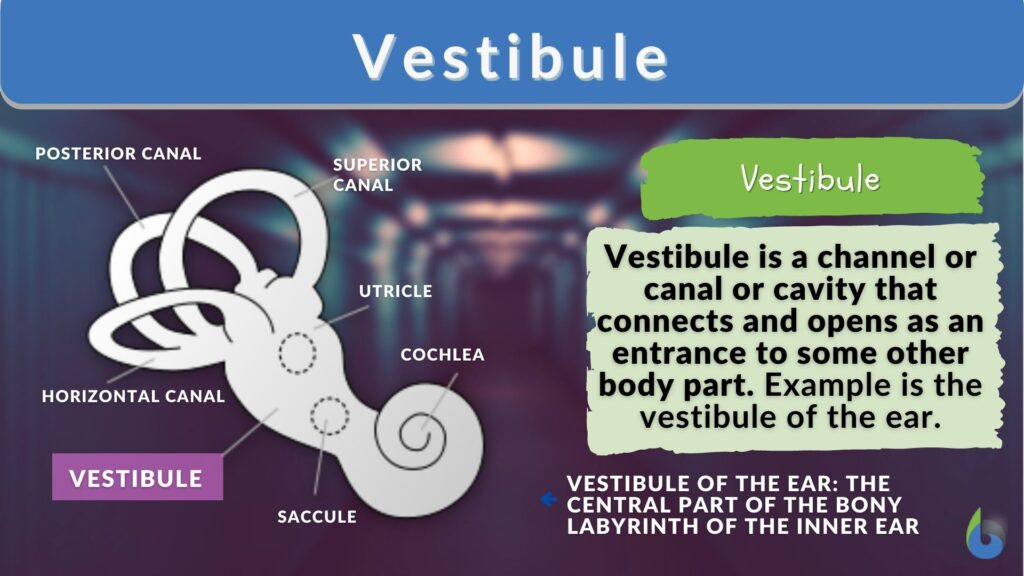 Vestibule

POSTERIOR CANAL

SUPERIOR CANAL

UTRICLE

COCHLEA

HORIZONTAL CANAL

VESTIBULE

SACCULE

Vestibule

Vestibule is a channel or canal or cavity that connects and opens as an entrance to some other body part. Example is the vestibule of the ear.

VESTIBULE OF THE EAR: THE CENTRAL PART OF THE BONY LABYRINTH OF THE INNER EAR